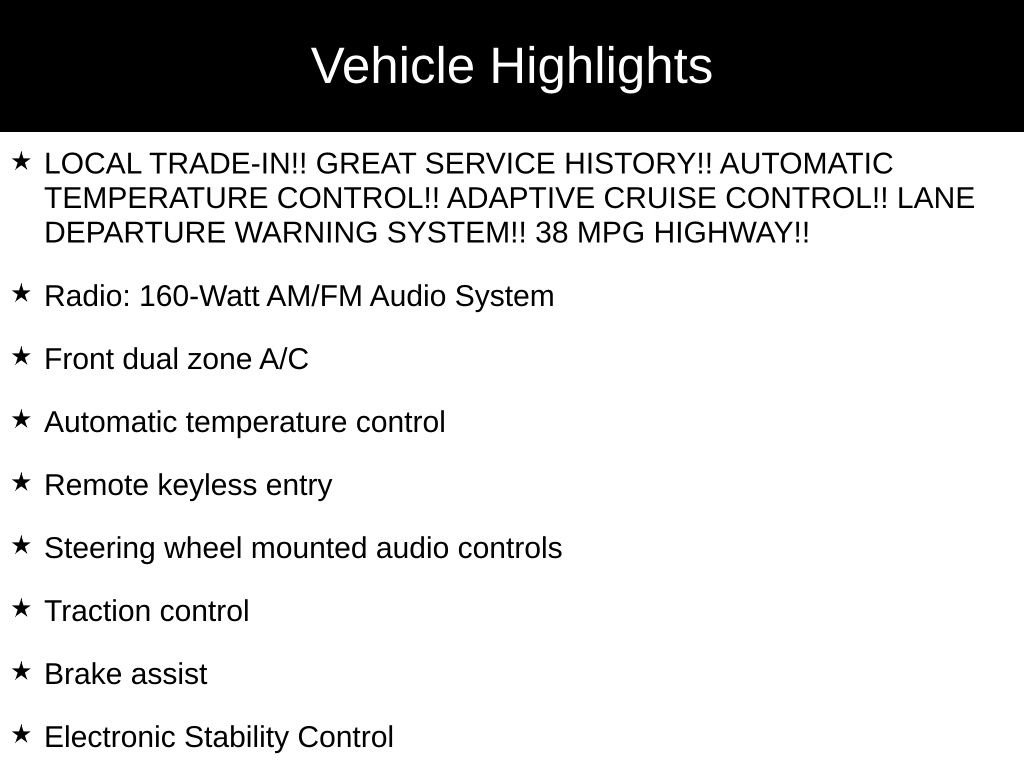 Vehicle Highlights

★ LOCAL TRADE-IN!! GREAT SERVICE HISTORY!! AUTOMATIC TEMPERATURE CONTROL!! ADAPTIVE CRUISE CONTROL!! LANE DEPARTURE WARNING SYSTEM!! 38 MPG HIGHWAY!!

★ Radio: 160-Watt AM/FM Audio System

★ Front dual zone A/C

★ Automatic temperature control

★ Remote keyless entry

★ Steering wheel mounted audio controls

★ Traction control

★ Brake assist

★ Electronic Stability Control